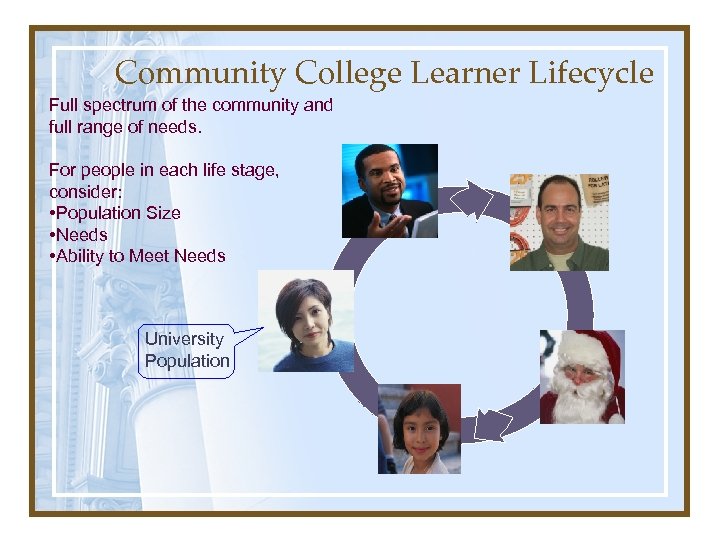 Community College Learner Lifecycle

Full spectrum of the community and full range of needs.

For people in each life stage, consider:
•Population Size
•Needs
•Ability to Meet Needs

University Population